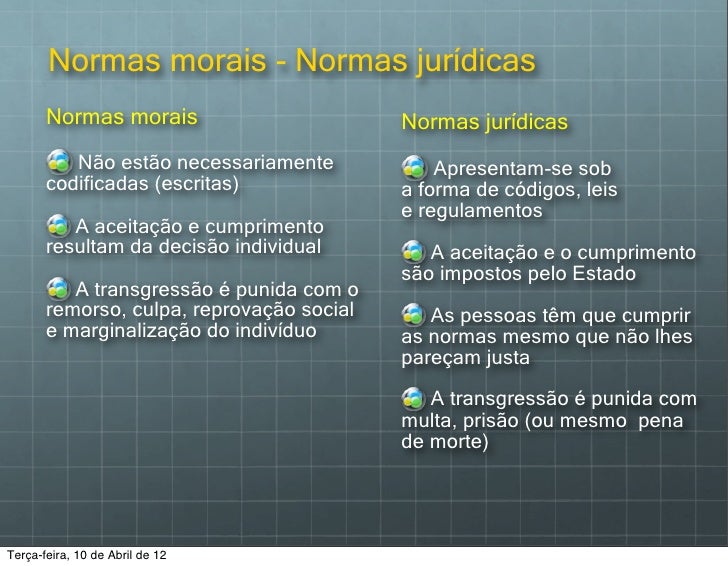 Normas morais - Normas jurídicas

Normas morais

Não estão necessariamente codificadas (escritas)

A aceitação e cumprimento resultam da decisão individual

A transgressão é punida com o remorso, culpa, reprovação social e marginalização do indivíduo

Normas jurídicas

Apresentam-se sob a forma de códigos, leis e regulamentos

A aceitação e o cumprimento são impostos pelo Estado

As pessoas têm que cumprir as normas mesmo que não lhes pareçam justa

A transgressão é punida com multa, prisão (ou mesmo pena de morte)

Terça-feira, 10 de Abril de 12